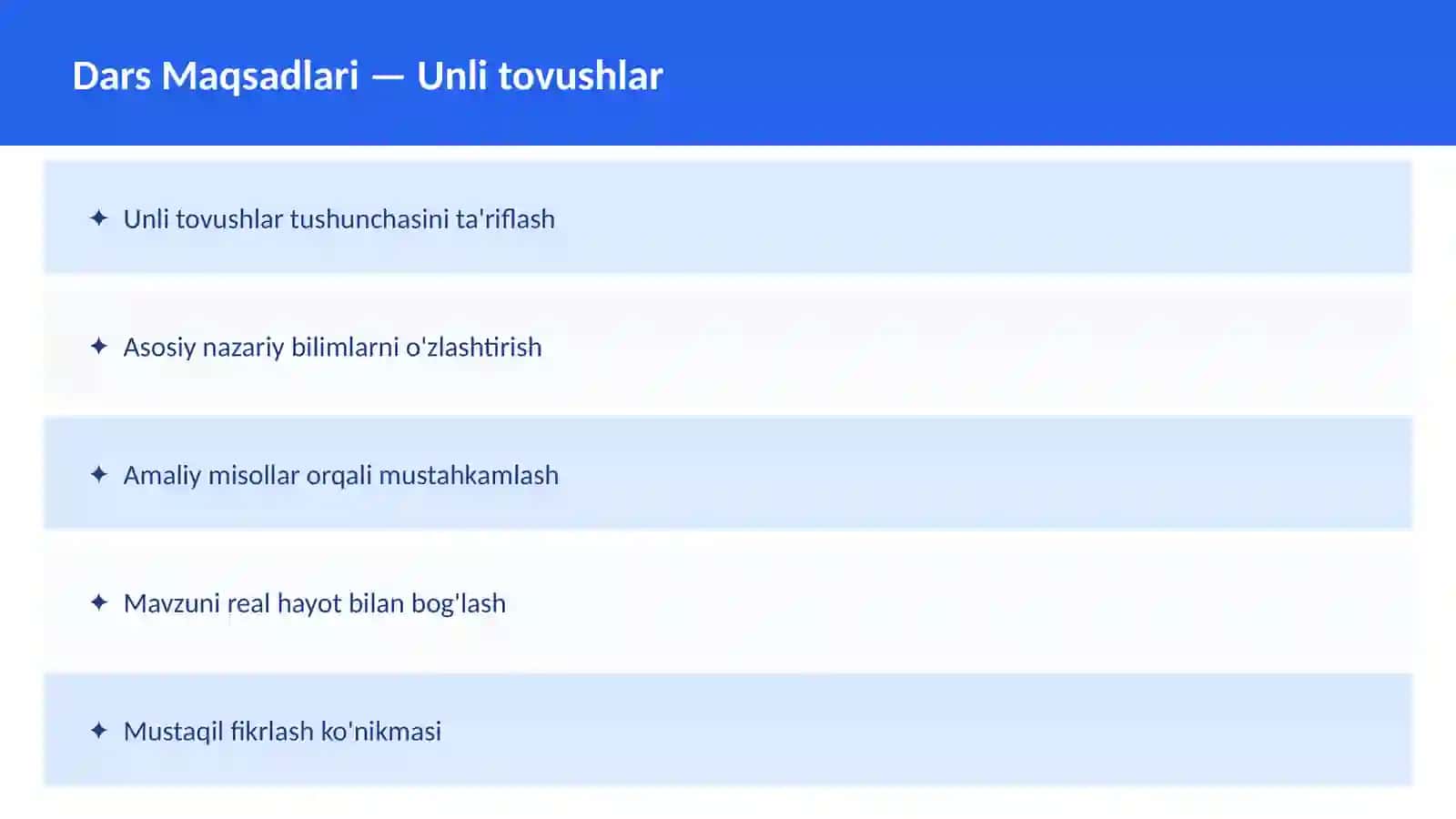 Dars Maqsadlari — Unli tovushlar

✦ Unli tovushlar tushunchasini ta'riflash

✦ Asosiy nazariy bilimlarni o'zlashtirish

✦ Amaliy misollar orqali mustahkamlash

✦ Mavzuni real hayot bilan bog'lash

✦ Mustaqil fikrlash ko'nikmasi